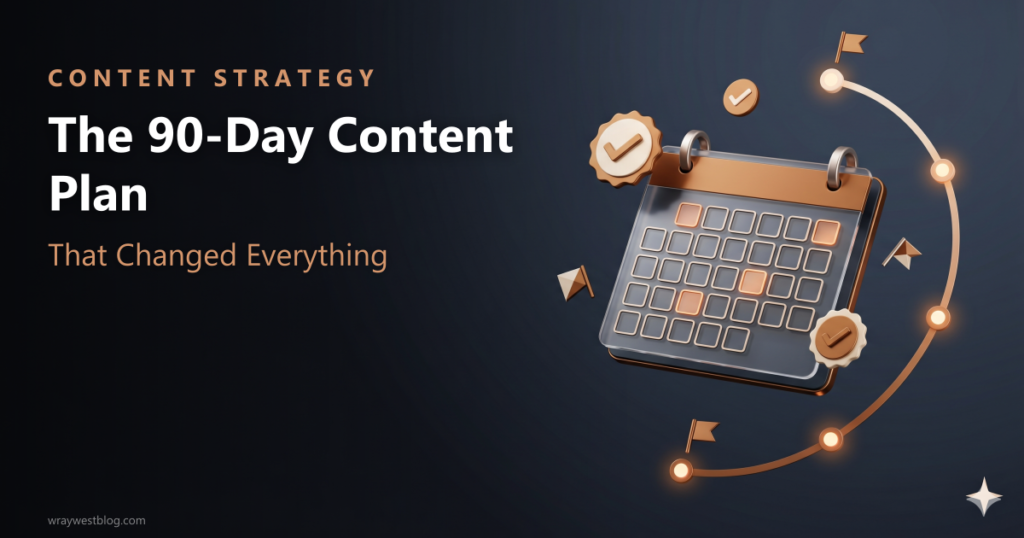 CONTENT STRATEGY

The 90-Day Content Plan

That Changed Everything

wraywestblog.com